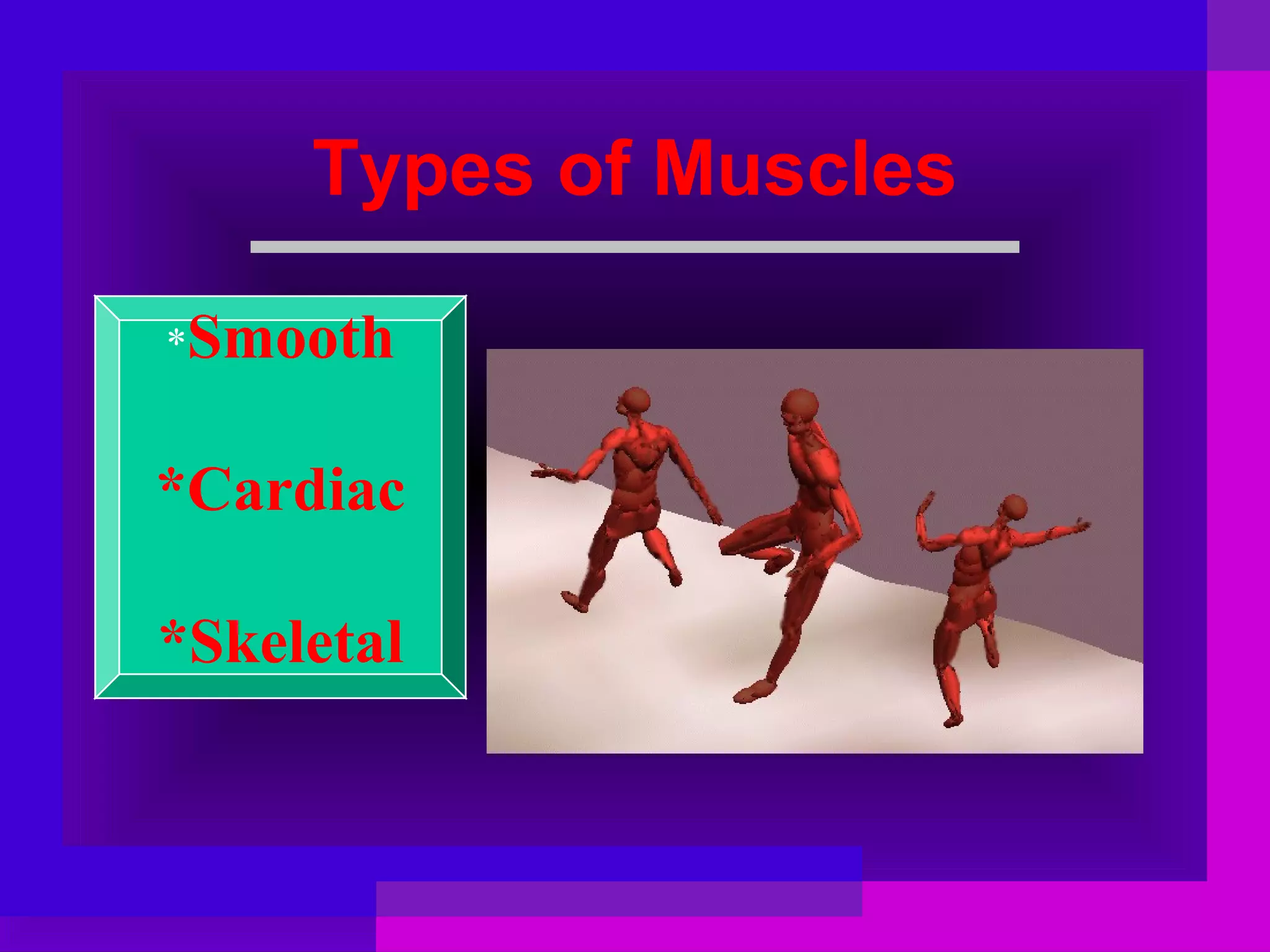 Types of Muscles

*Smooth

*Cardiac

*Skeletal